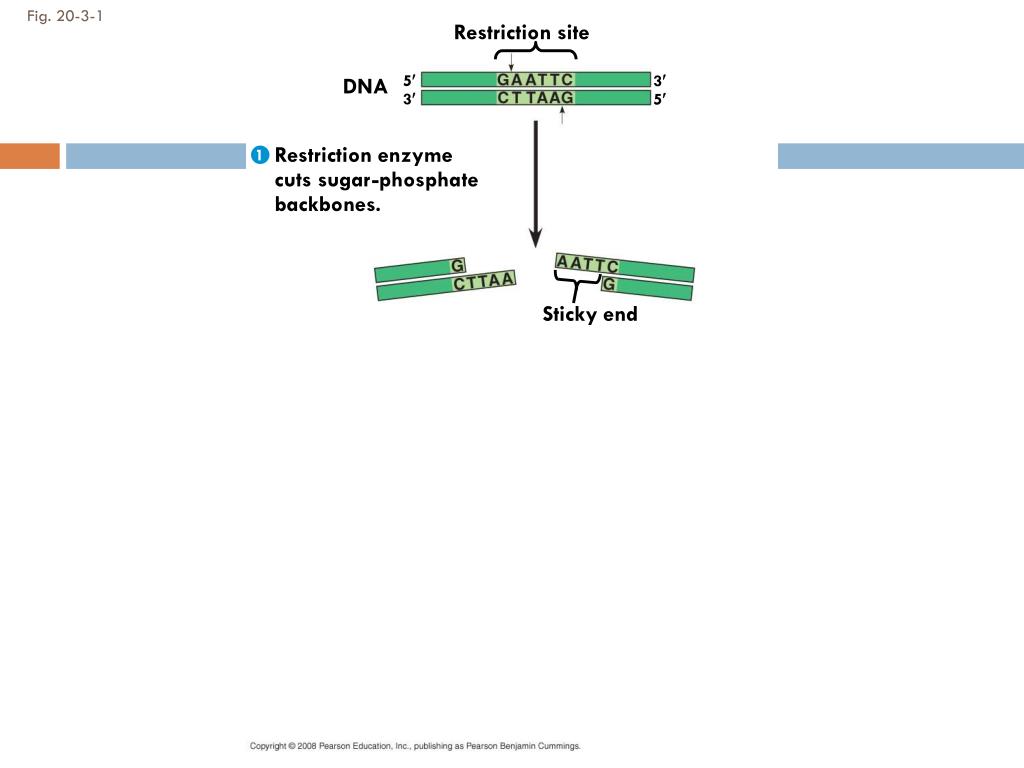 Fig. 20-3-1

Restriction site

DNA 5′ GAATTC 3′
3′ CTTAAG 5′

1 Restriction enzyme cuts sugar-phosphate backbones.

G
CTTAA

AATTC
G

Sticky end

Copyright © 2008 Pearson Education, Inc., publishing as Pearson Benjamin Cummings.